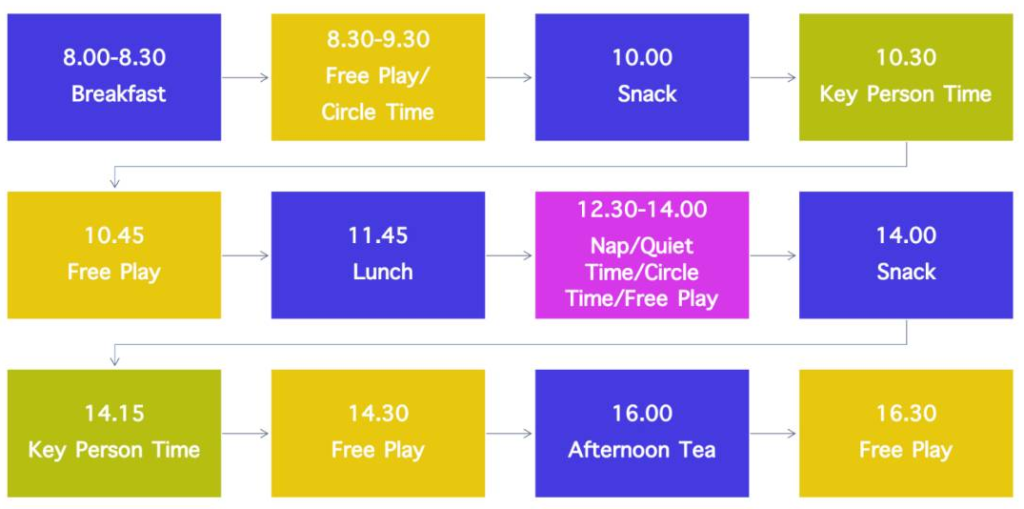 8.00-8.30
Breakfast

8.30-9.30
Free Play/
Circle Time

10.00
Snack

10.30
Key Person Time

10.45
Free Play

11.45
Lunch

12.30-14.00
Nap/Quiet Time/Circle Time/Free Play

14.00
Snack

14.15
Key Person Time

14.30
Free Play

16.00
Afternoon Tea

16.30
Free Play